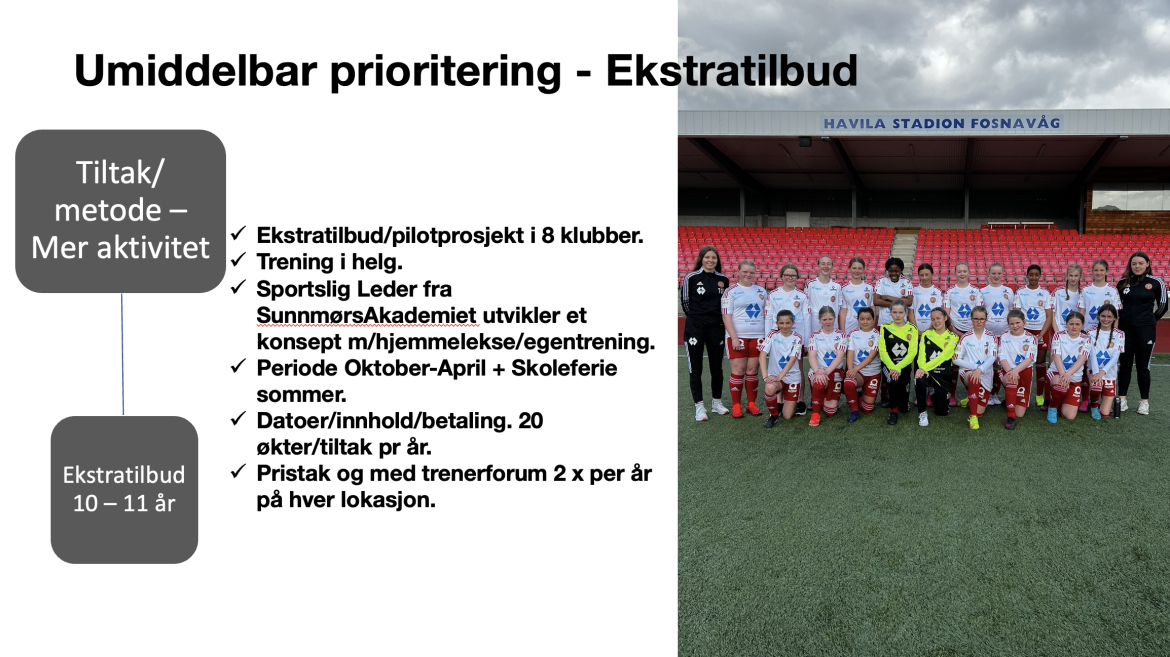 Umiddelbar prioritering - Ekstratilbud

Tiltak/ metode – Mer aktivitet

Ekstratilbud 10 – 11 år

✓ Ekstratilbud/pilotprosjekt i 8 klubber.
✓ Trening i helg.
✓ Sportslig Leder fra SunnmørsAkademiet utvikler et konsept m/hjemmelekse/egentrening.
✓ Periode Oktober-April + Skoleferie sommer.
✓ Datoer/innhold/betaling. 20 økter/tiltak pr år.
✓ Pristak og med trenerforum 2 x per år på hver lokasjon.

HAVILA STADION FOSNAVÅG